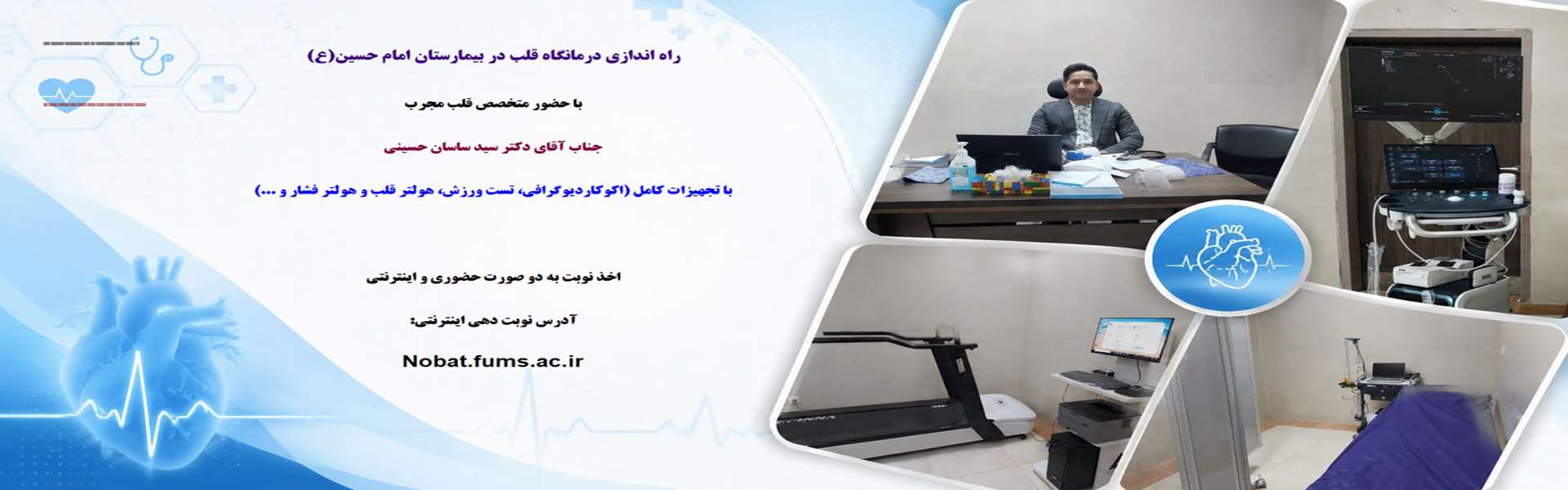 راه اندازی درمانگاه قلب در بیمارستان امام حسین(ع)

با حضور متخصص قلب مجرب

جناب آقای دکتر سید ساسان حسینی

با تجهیزات کامل (اکوکاردیوگرافی، تست ورزش، هولتر قلب و هولتر فشار و ...)

اخذ نوبت به دو صورت حضوری و اینترنتی

آدرس نوبت دهی اینترنتی:

Nobat.fums.ac.ir